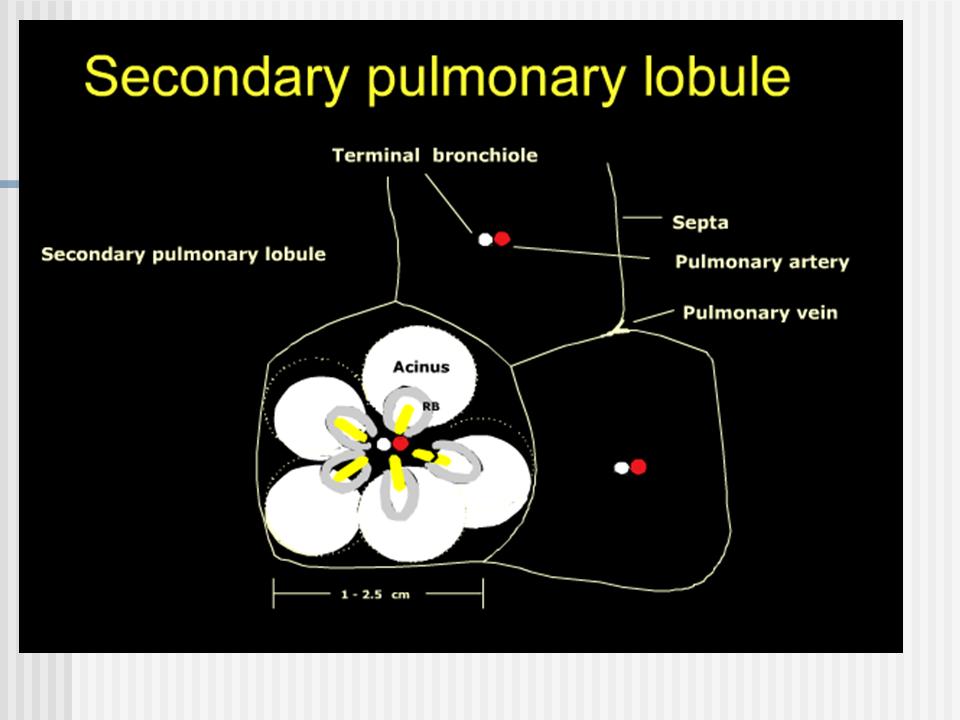 Secondary pulmonary lobule

Terminal bronchiole

Septa

Secondary pulmonary lobule

Pulmonary artery

Pulmonary vein

Acinus

RB

1 - 2.5 cm